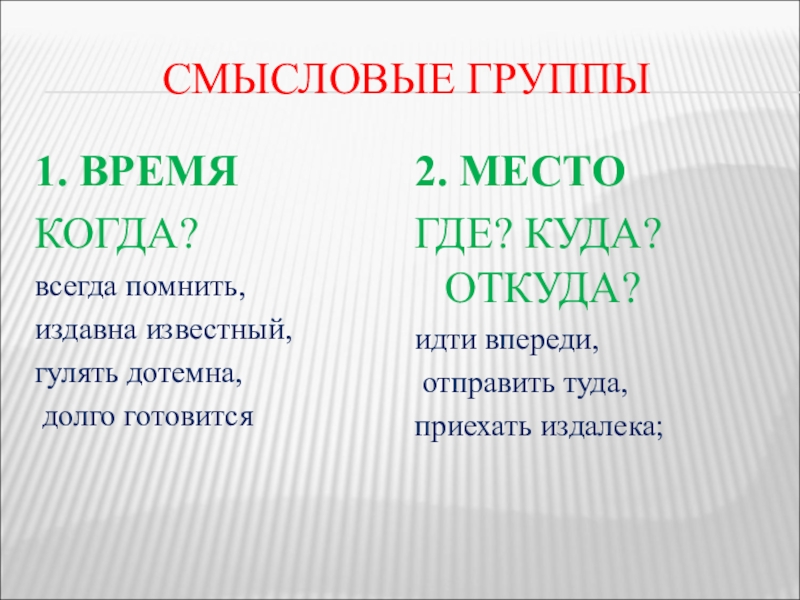 СМЫСЛОВЫЕ ГРУППЫ

1. ВРЕМЯ

КОГДА?

всегда помнить,

издавна известный,

гулять дотемна,

долго готовится

2. МЕСТО

ГДЕ? КУДА? ОТКУДА?

идти впереди,

отправить туда,

приехать издалека;